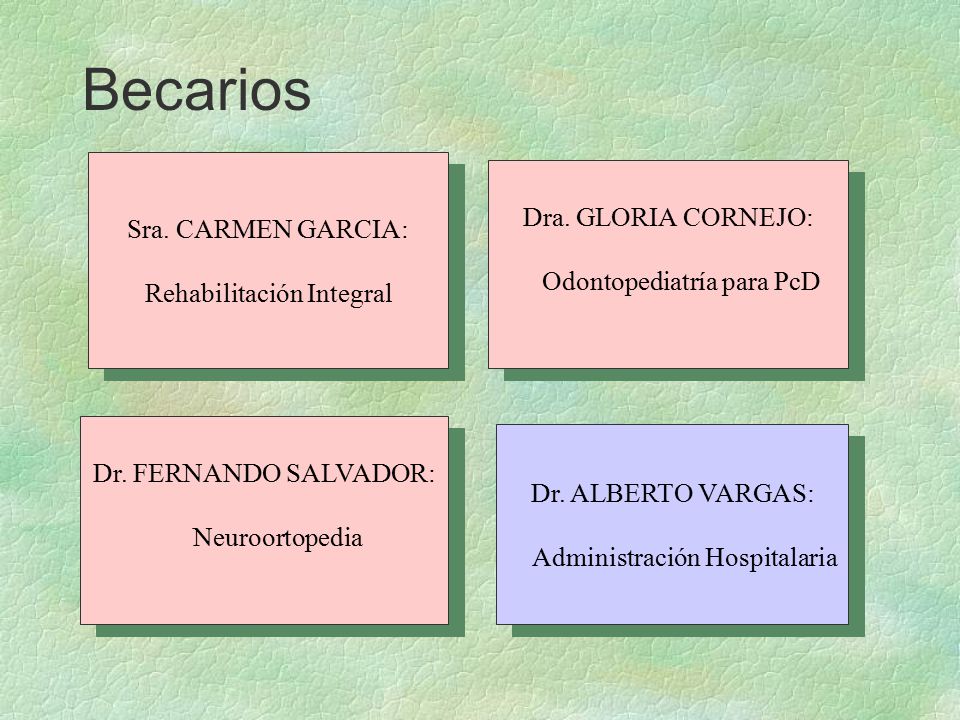 Becarios

Sra. CARMEN GARCIA:

Rehabilitación Integral

Dra. GLORIA CORNEJO:

Odontopediatría para PcD

Dr. FERNANDO SALVADOR:

Neuroortopedia

Dr. ALBERTO VARGAS:

Administración Hospitalaria